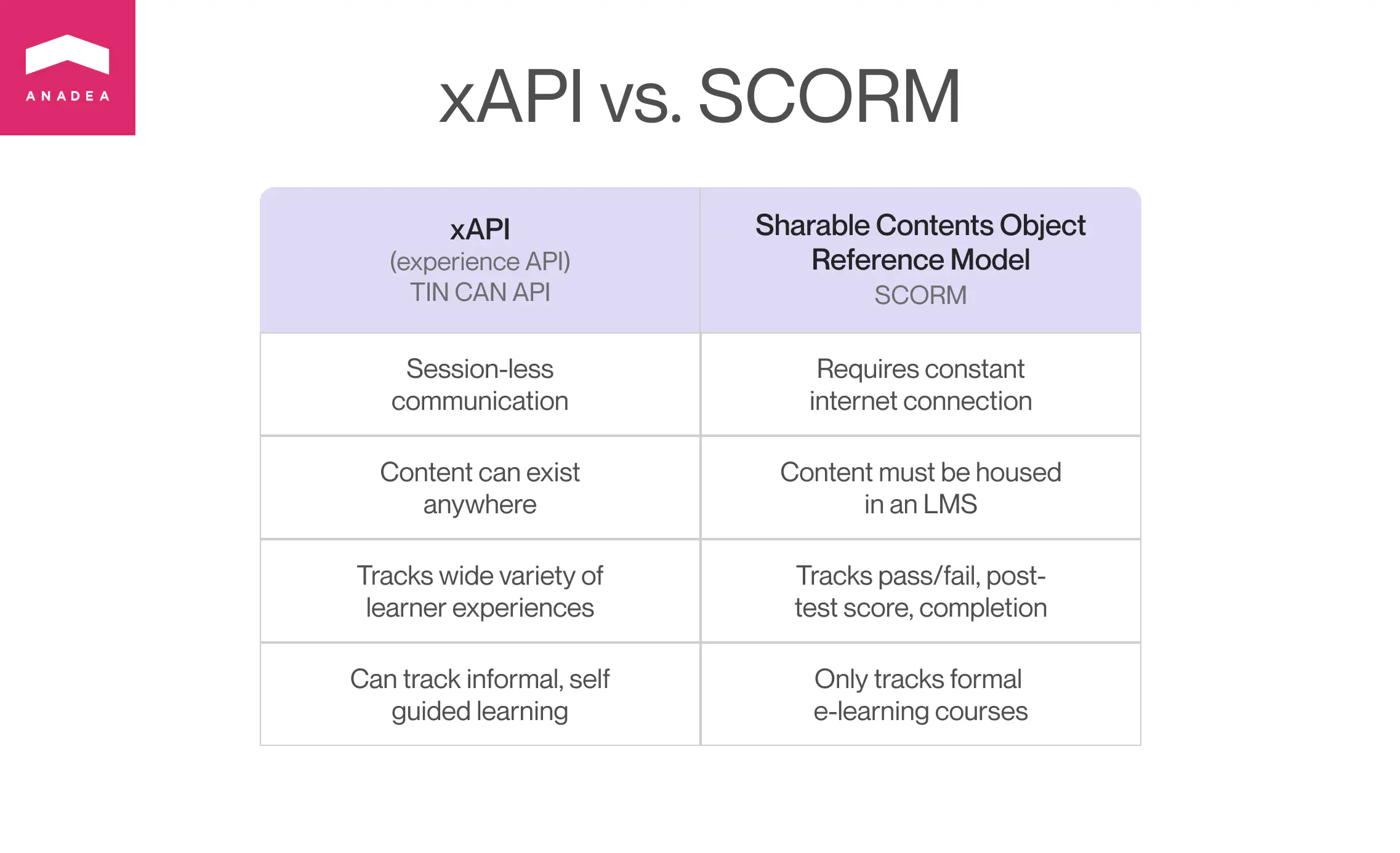 ANADEA

xAPI vs. SCORM

| xAPI (experience API) TIN CAN API | Sharable Contents Object Reference Model SCORM |
|---|---|
| Session-less communication | Requires constant internet connection |
| Content can exist anywhere | Content must be housed in an LMS |
| Tracks wide variety of learner experiences | Tracks pass/fail, post-test score, completion |
| Can track informal, self guided learning | Only tracks formal e-learning courses |